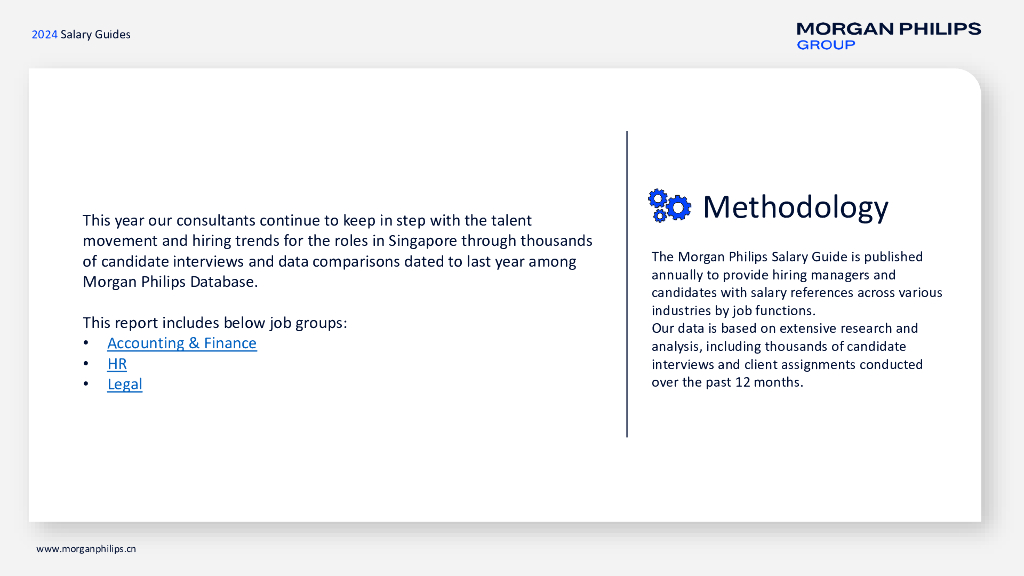 2024 Salary Guides

MORGAN PHILIPS
GROUP

This year our consultants continue to keep in step with the talent movement and hiring trends for the roles in Singapore through thousands of candidate interviews and data comparisons dated to last year among Morgan Philips Database.

This report includes below job groups:
• Accounting & Finance
• HR
• Legal

Methodology

The Morgan Philips Salary Guide is published annually to provide hiring managers and candidates with salary references across various industries by job functions.
Our data is based on extensive research and analysis, including thousands of candidate interviews and client assignments conducted over the past 12 months.

www.morganphilips.cn